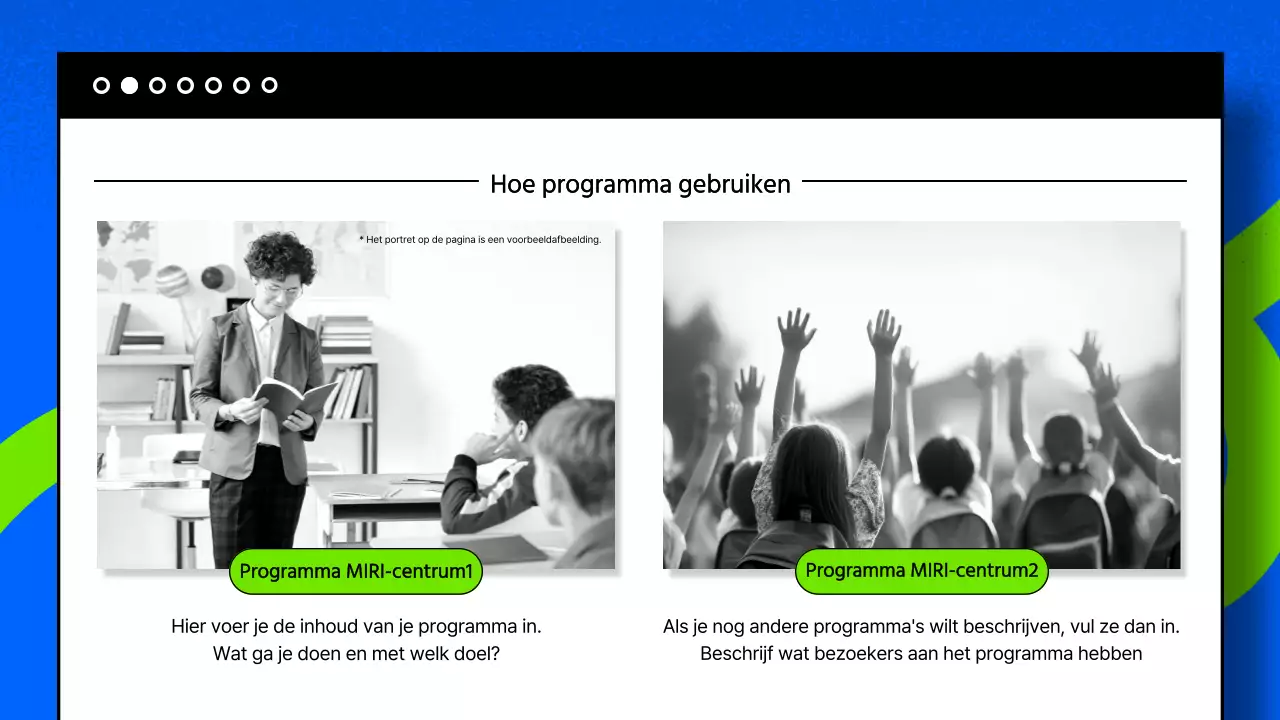 Hoe programma gebruiken

* Het portret op de pagina is een voorbeeldafbeelding.

Programma MIRI-centrum1

Hier voer je de inhoud van je programma in.
Wat ga je doen en met welk doel?

Programma MIRI-centrum2

Als je nog andere programma's wilt beschrijven, vul ze dan in.
Beschrijf wat bezoekers aan het programma hebben